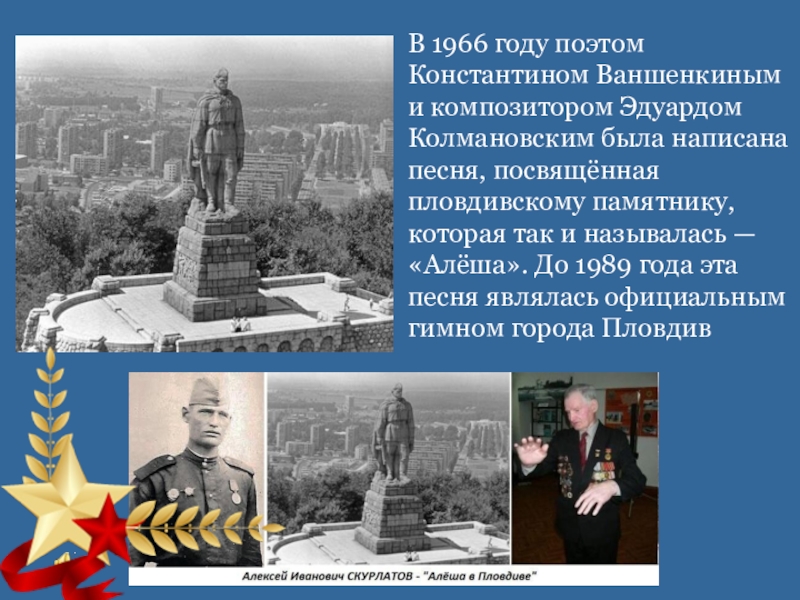 В 1966 году поэтом Константином Ваншенкиным и композитором Эдуардом Колмановским была написана песня, посвящённая пловдивскому памятнику, которая так и называлась — «Алёша». До 1989 года эта песня являлась официальным гимном города Пловдив

Алексей Иванович СКУРЛАТОВ - "Алёша в Пловдиве"